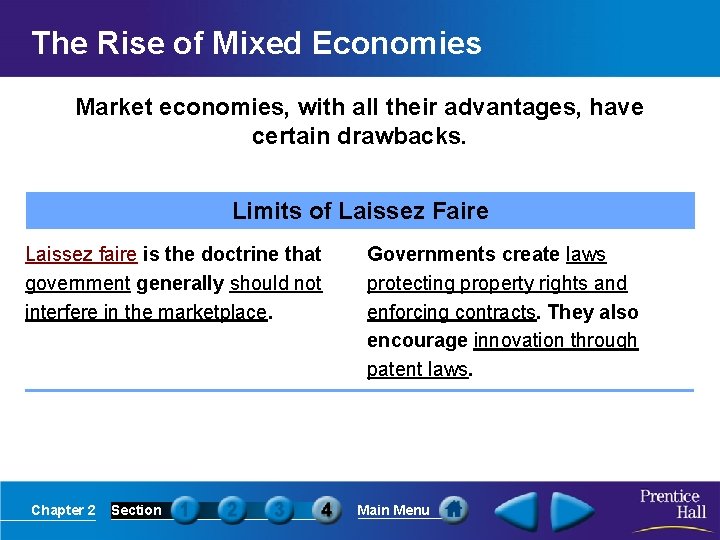 The Rise of Mixed Economies

Market economies, with all their advantages, have certain drawbacks.

Limits of Laissez Faire

Laissez faire is the doctrine that government generally should not interfere in the marketplace.

Governments create laws protecting property rights and enforcing contracts. They also encourage innovation through patent laws.

Chapter 2 Section 1 2 3 4 Main Menu

Prentice Hall